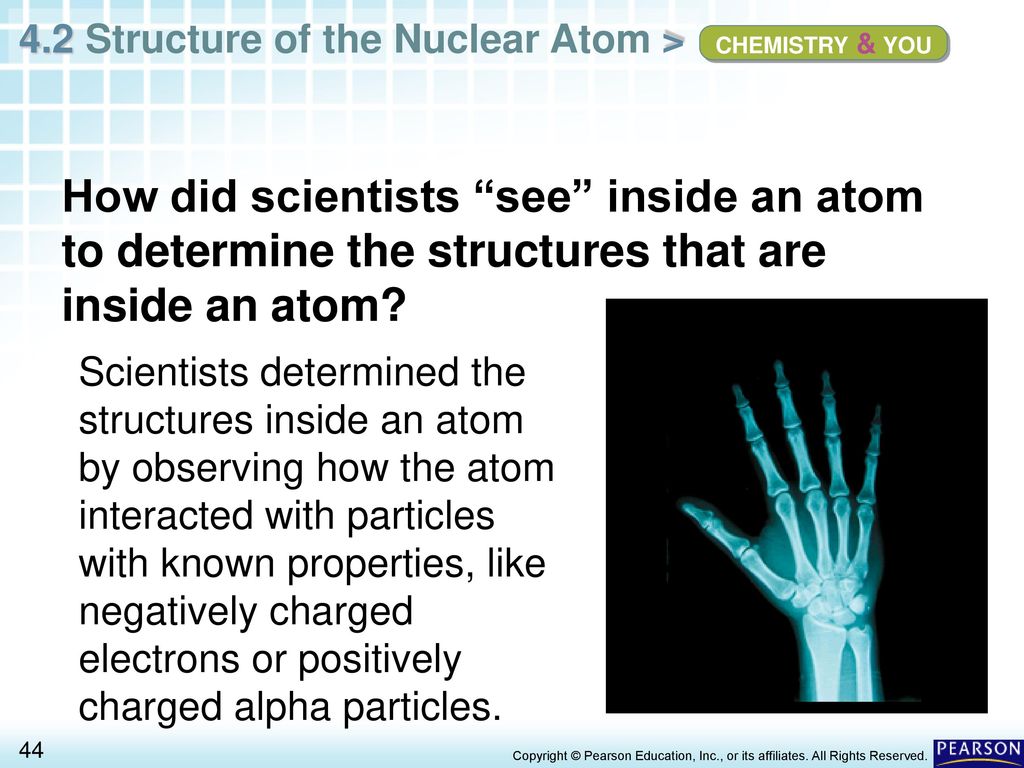 4.2 Structure of the Nuclear Atom > CHEMISTRY & YOU

How did scientists “see” inside an atom to determine the structures that are inside an atom?

Scientists determined the structures inside an atom by observing how the atom interacted with particles with known properties, like negatively charged electrons or positively charged alpha particles.

44

Copyright © Pearson Education, Inc., or its affiliates. All Rights Reserved.

PEARSON